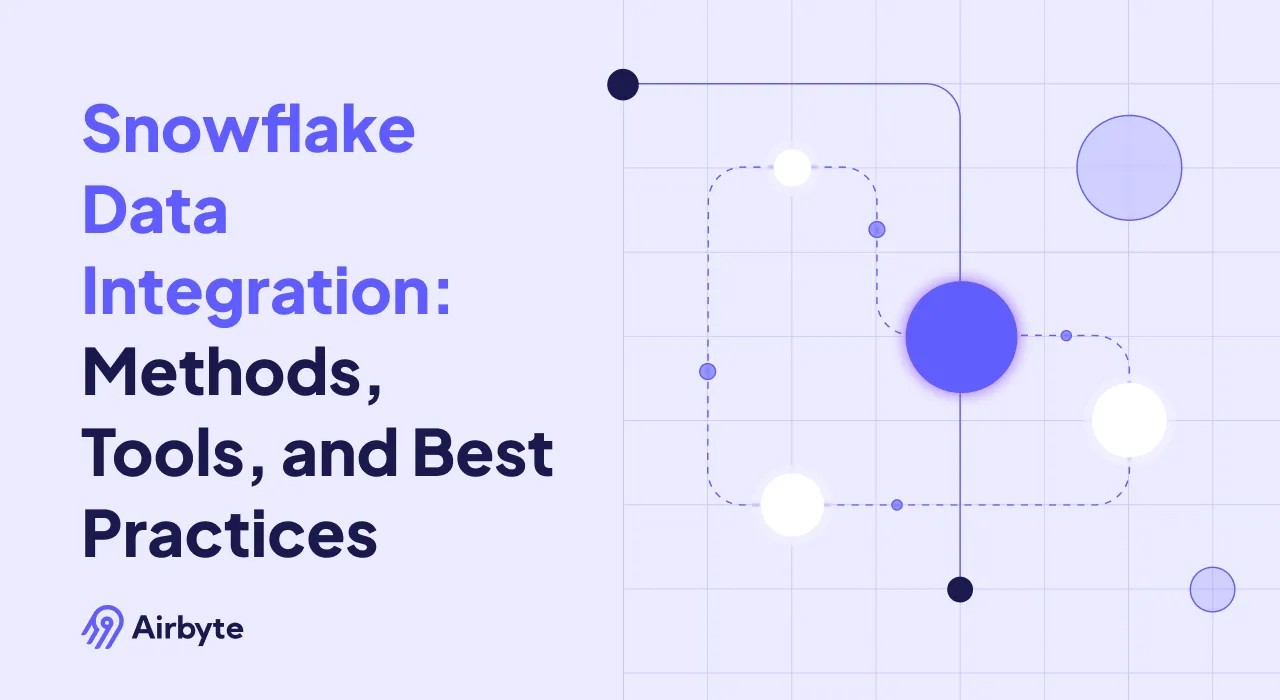 Snowflake Data Integration: Methods, Tools, and Best Practices

Airbyte